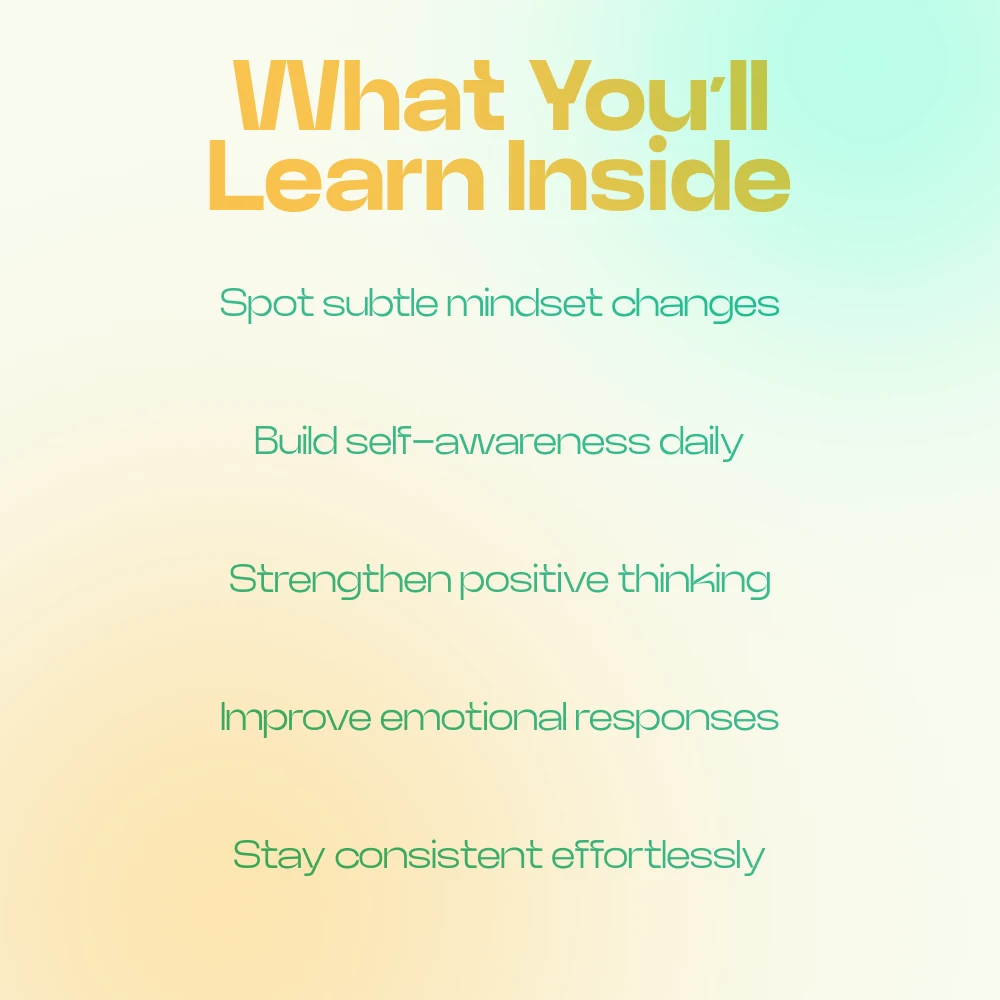 What You'll Learn Inside

Spot subtle mindset changes

Build self-awareness daily

Strengthen positive thinking

Improve emotional responses

Stay consistent effortlessly